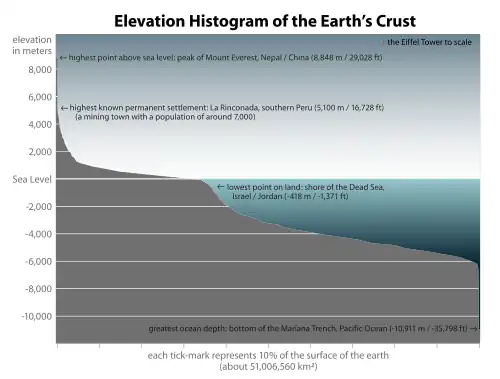 Elevation Histogram of the Earth's Crust

elevation in meters

the Eiffel Tower to scale

← highest point above sea level: peak of Mount Everest, Nepal / China (8,848 m / 29,028 ft)

8,000

6,000

← highest known permanent settlement: La Rinconada, southern Peru (5,100 m / 16,728 ft) (a mining town with a population of around 7,000)

4,000

2,000

Sea Level

← lowest point on land: shore of the Dead Sea, Israel / Jordan (-418 m / -1,371 ft)

-2,000

-4,000

-6,000

-8,000

-10,000

greatest ocean depth: bottom of the Mariana Trench, Pacific Ocean (-10,911 m / -35,798 ft) →

each tick-mark represents 10% of the surface of the earth (about 51,006,560 km²)